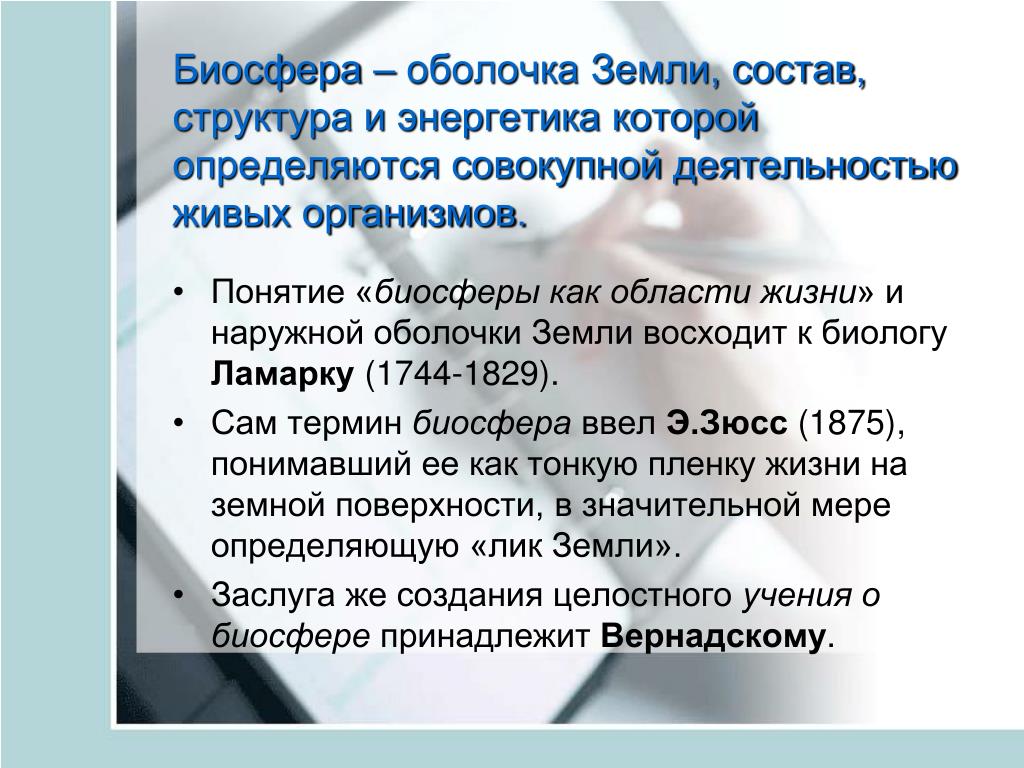 Биосфера – оболочка Земли, состав, структура и энергетика которой определяются совокупной деятельностью живых организмов.

• Понятие «биосферы как области жизни» и наружной оболочки Земли восходит к биологу Ламарку (1744-1829).
• Сам термин биосфера ввел Э.Зюсс (1875), понимавший ее как тонкую пленку жизни на земной поверхности, в значительной мере определяющую «лик Земли».
• Заслуга же создания целостного учения о биосфере принадлежит Вернадскому.